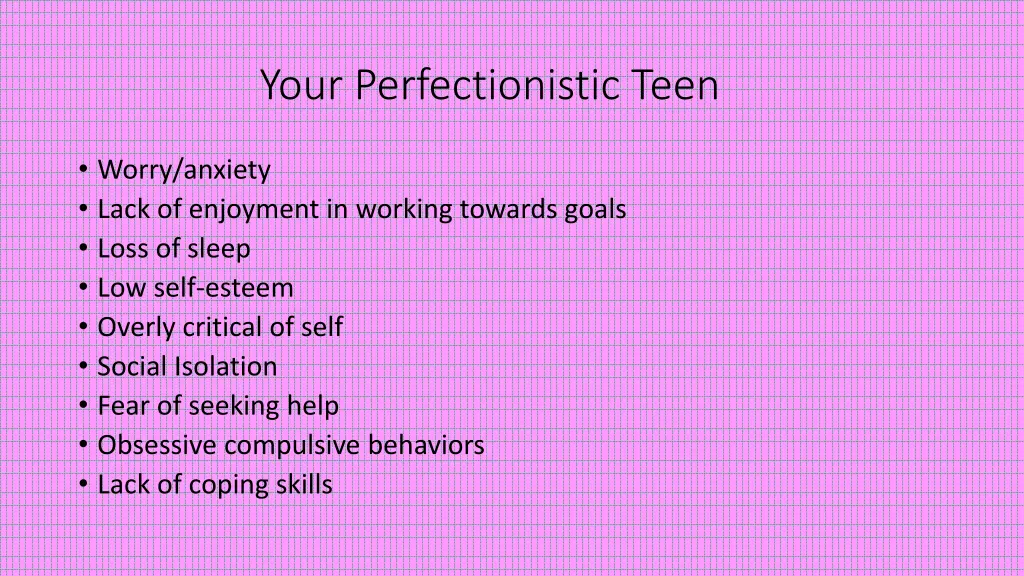 Your Perfectionistic Teen

• Worry/anxiety
• Lack of enjoyment in working towards goals
• Loss of sleep
• Low self-esteem
• Overly critical of self
• Social Isolation
• Fear of seeking help
• Obsessive compulsive behaviors
• Lack of coping skills